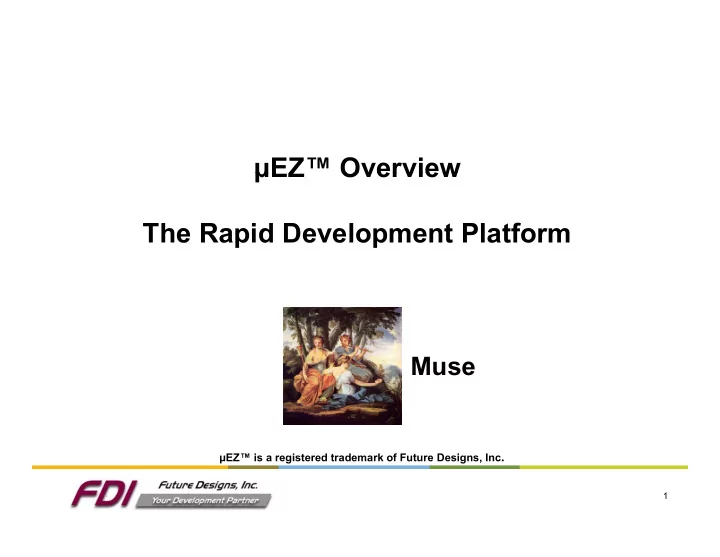 μEZ™ Overview

The Rapid Development Platform

Muse

μEZ™ is a registered trademark of Future Designs, Inc.

FDI Future Designs, Inc. Your Development Partner

1